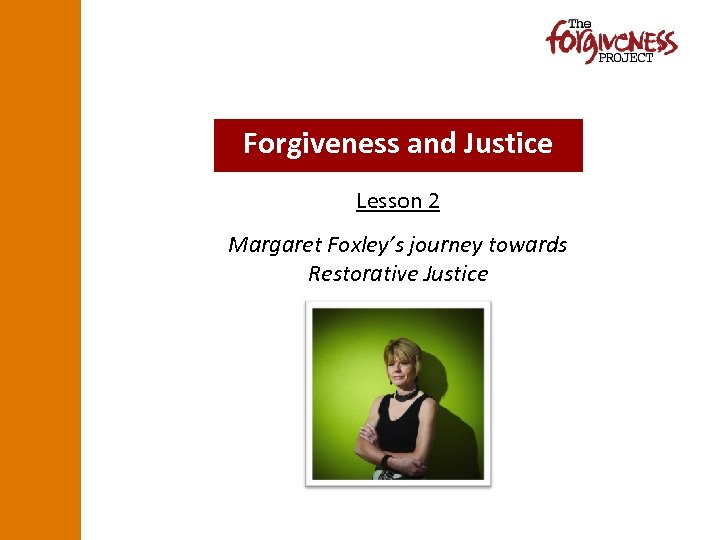 The forgiveness PROJECT

Forgiveness and Justice

Lesson 2

Margaret Foxley's journey towards Restorative Justice